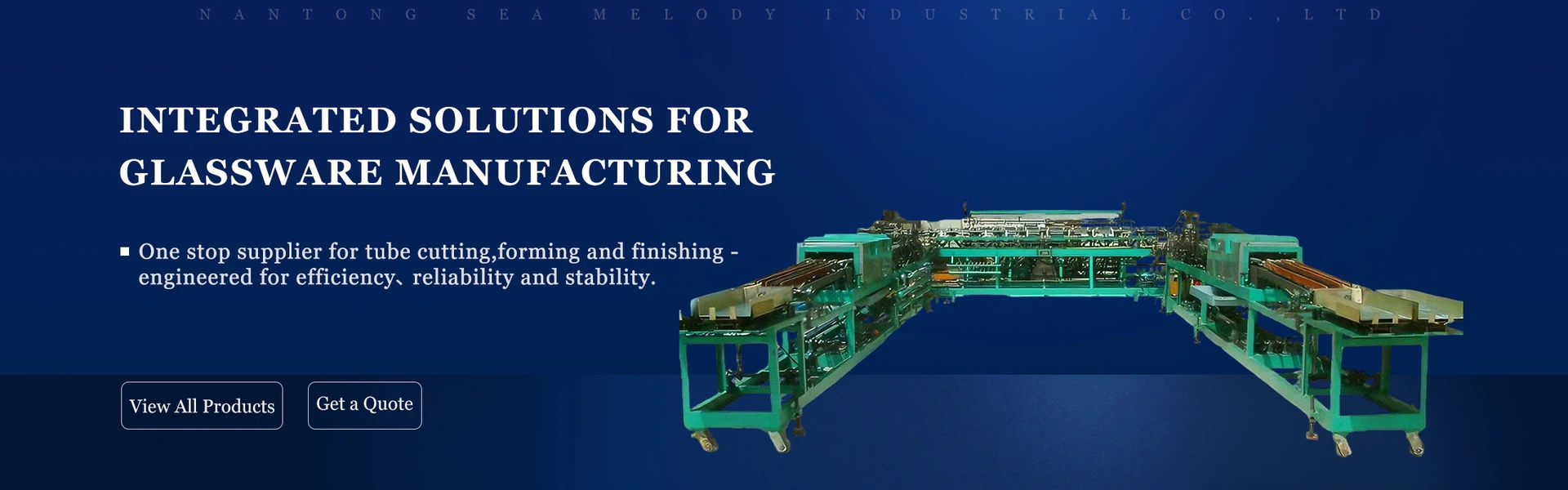 NANTONG SEA MELODY INDUSTRIAL CO.,LTD

INTEGRATED SOLUTIONS FOR GLASSWARE MANUFACTURING

▪ One stop supplier for tube cutting,forming and finishing - engineered for efficiency、reliability and stability.

View All Products

Get a Quote